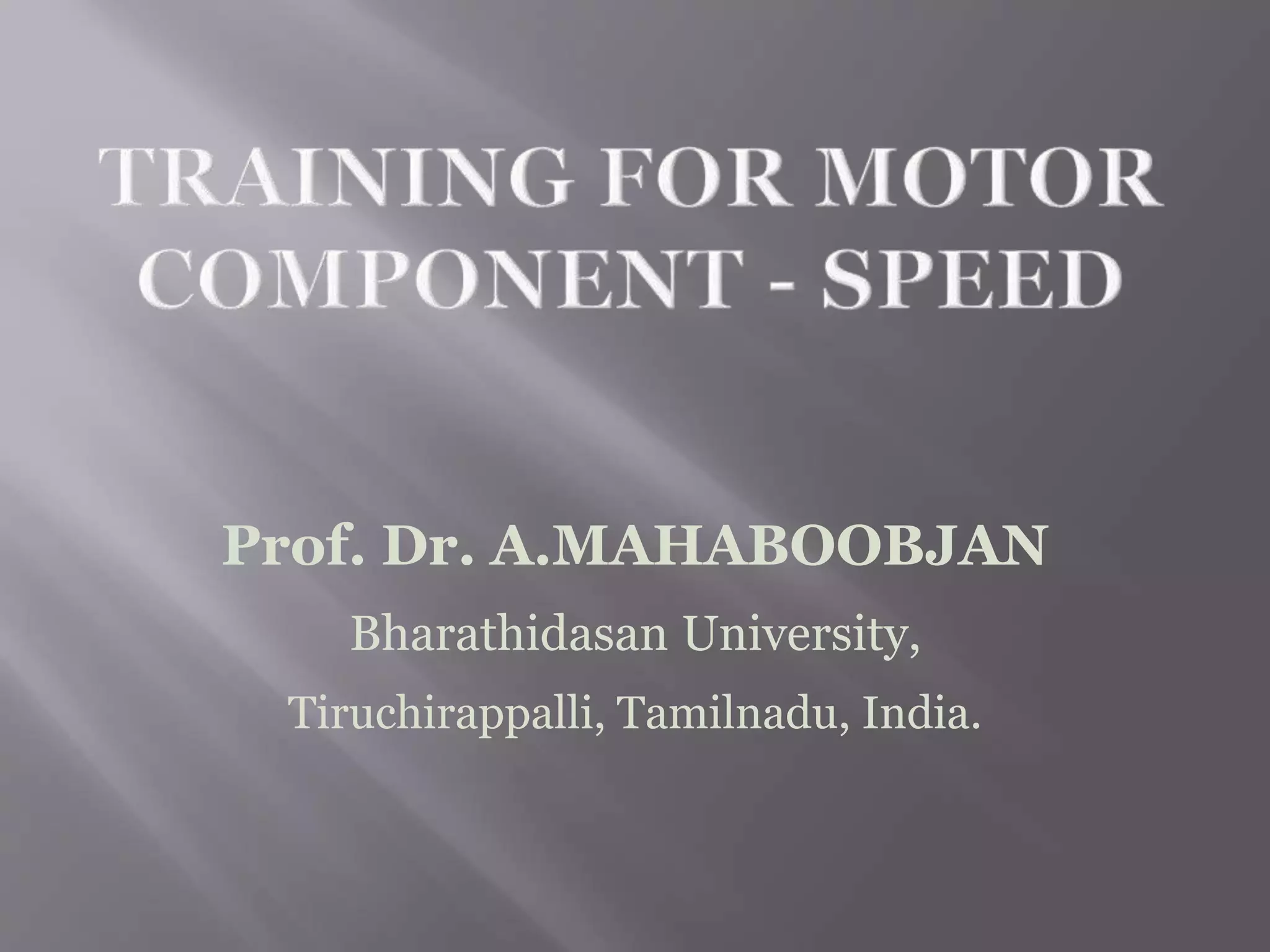 TRAINING FOR MOTOR COMPONENT - SPEED

Prof. Dr. A.MAHABOOBJAN

Bharathidasan University,

Tiruchirappalli, Tamilnadu, India.